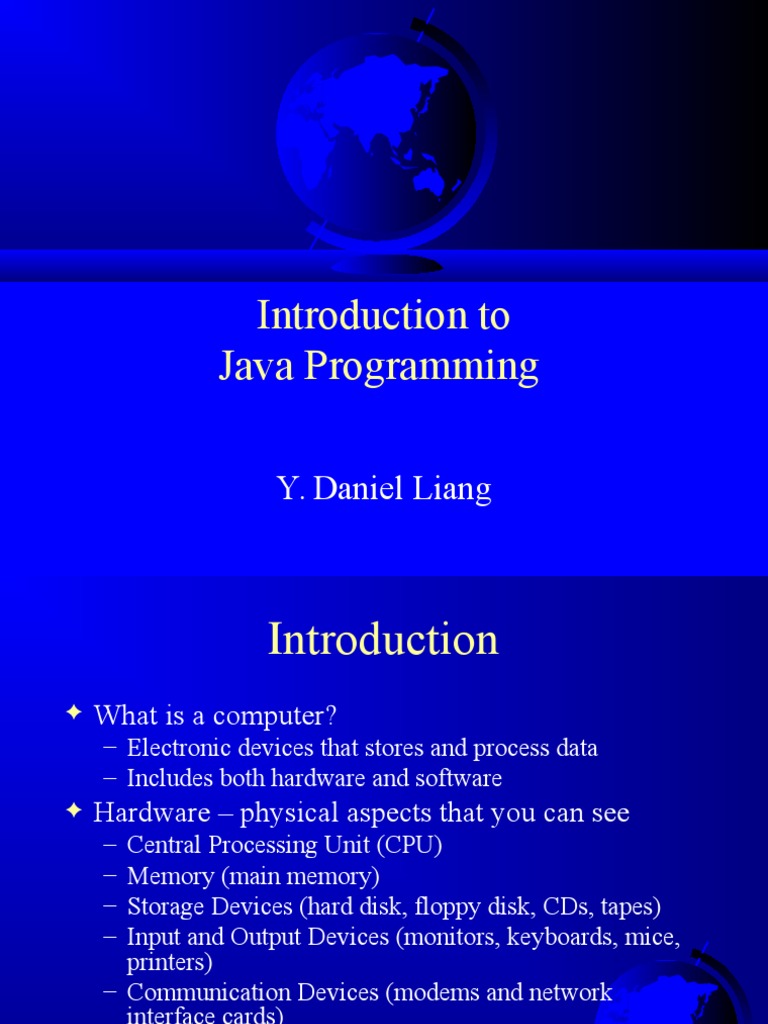 Introduction to
Java Programming

Y. Daniel Liang

Introduction

✦ What is a computer?
– Electronic devices that stores and process data
– Includes both hardware and software

✦ Hardware – physical aspects that you can see
– Central Processing Unit (CPU)
– Memory (main memory)
– Storage Devices (hard disk, floppy disk, CDs, tapes)
– Input and Output Devices (monitors, keyboards, mice, printers)
– Communication Devices (modems and network interface cards)